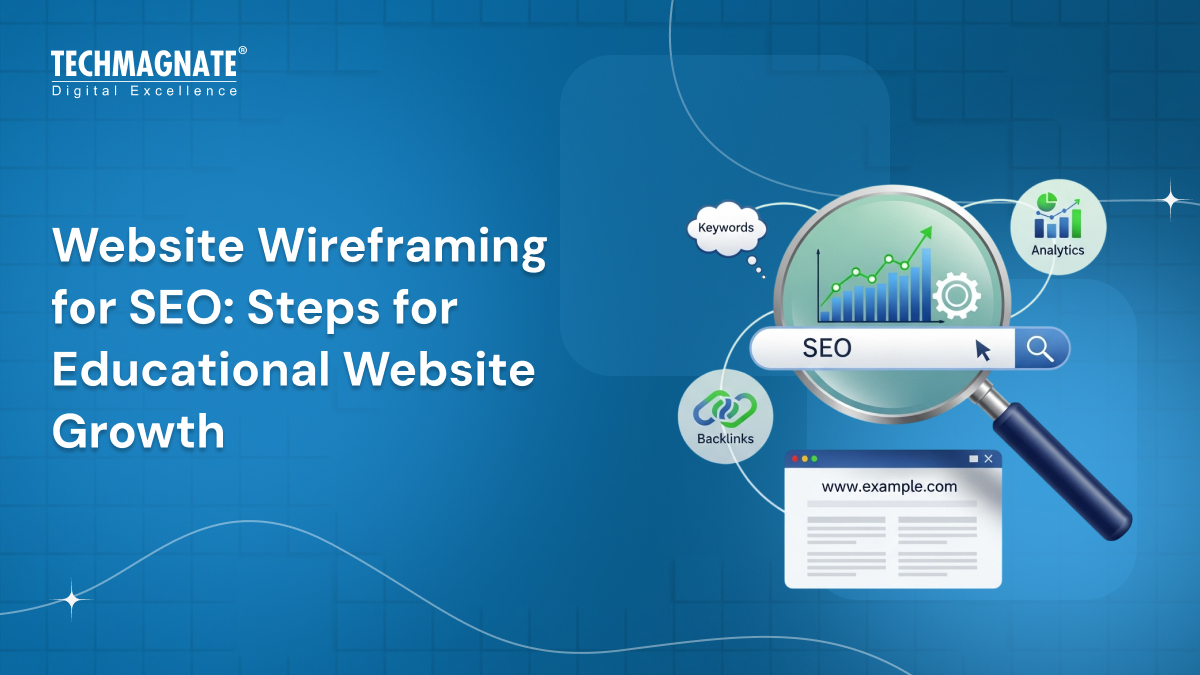 TECHMAGNATE®
Digital Excellence

Website Wireframing for SEO: Steps for Educational Website Growth

Keywords

Analytics

SEO

Backlinks

www.example.com